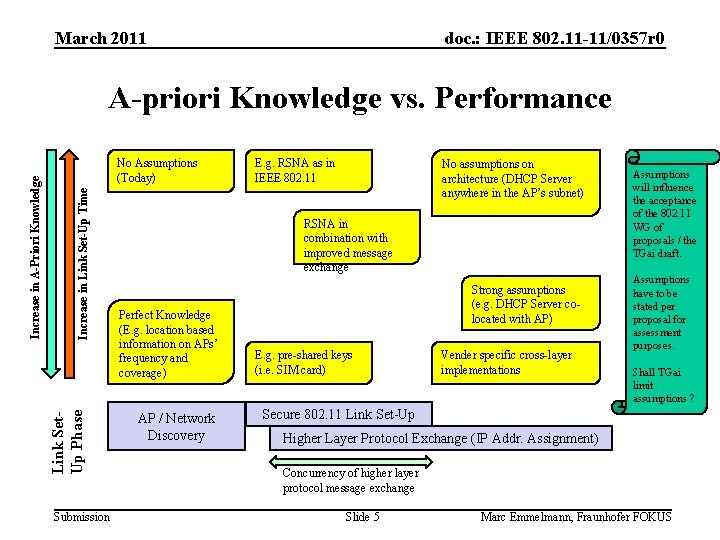 March 2011

doc.: IEEE 802.11-11/0357r0

A-priori Knowledge vs. Performance

Increase in A-Priori Knowledge

Increase in Link Set-Up Time

No Assumptions (Today)

E.g. RSNA as in IEEE 802.11

No assumptions on architecture (DHCP Server anywhere in the AP's subnet)

RSNA in combination with improved message exchange

Strong assumptions (e.g. DHCP Server co-located with AP)

Perfect Knowledge (E.g. location based information on APs' frequency and coverage)

E.g. pre-shared keys (i.e. SIM card)

Vender specific cross-layer implementations

Assumptions will influence the acceptance of the 802.11 WG of proposals / the TGai draft.

Assumptions have to be stated per proposal for assessment purposes.

Shall TGai limit assumptions ?

Link Set-Up Phase

AP / Network Discovery

Secure 802.11 Link Set-Up

Higher Layer Protocol Exchange (IP Addr. Assignment)

Concurrency of higher layer protocol message exchange

Submission

Slide 5

Marc Emmelmann, Fraunhofer FOKUS